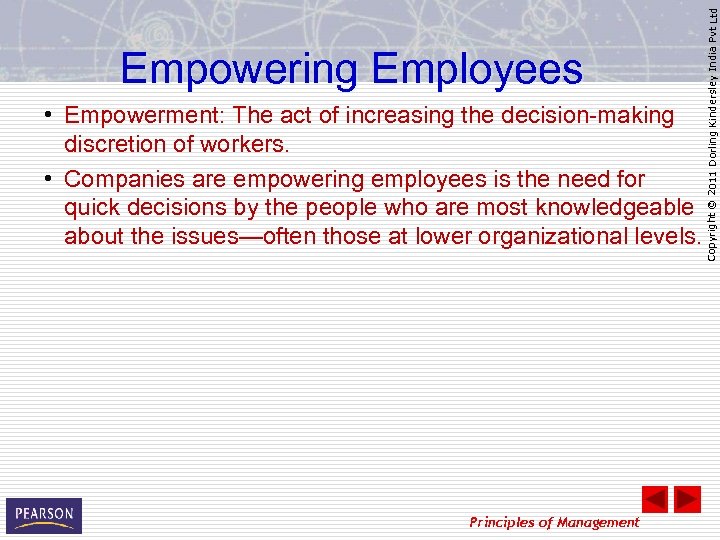 Empowering Employees

• Empowerment: The act of increasing the decision-making discretion of workers.

• Companies are empowering employees is the need for quick decisions by the people who are most knowledgeable about the issues—often those at lower organizational levels.

Copyright © 2011 Dorling Kindersley India Pvt Ltd

PEARSON

Principles of Management